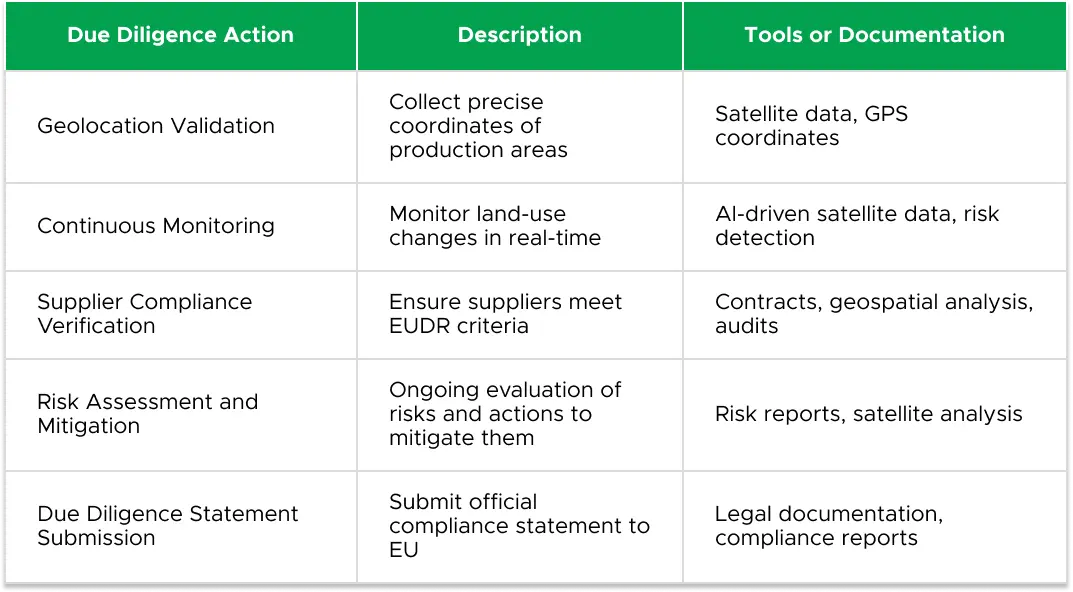 | Due Diligence Action | Description | Tools or Documentation |
|---|---|---|
| Geolocation Validation | Collect precise coordinates of production areas | Satellite data, GPS coordinates |
| Continuous Monitoring | Monitor land-use changes in real-time | AI-driven satellite data, risk detection |
| Supplier Compliance Verification | Ensure suppliers meet EUDR criteria | Contracts, geospatial analysis, audits |
| Risk Assessment and Mitigation | Ongoing evaluation of risks and actions to mitigate them | Risk reports, satellite analysis |
| Due Diligence Statement Submission | Submit official compliance statement to EU | Legal documentation, compliance reports |